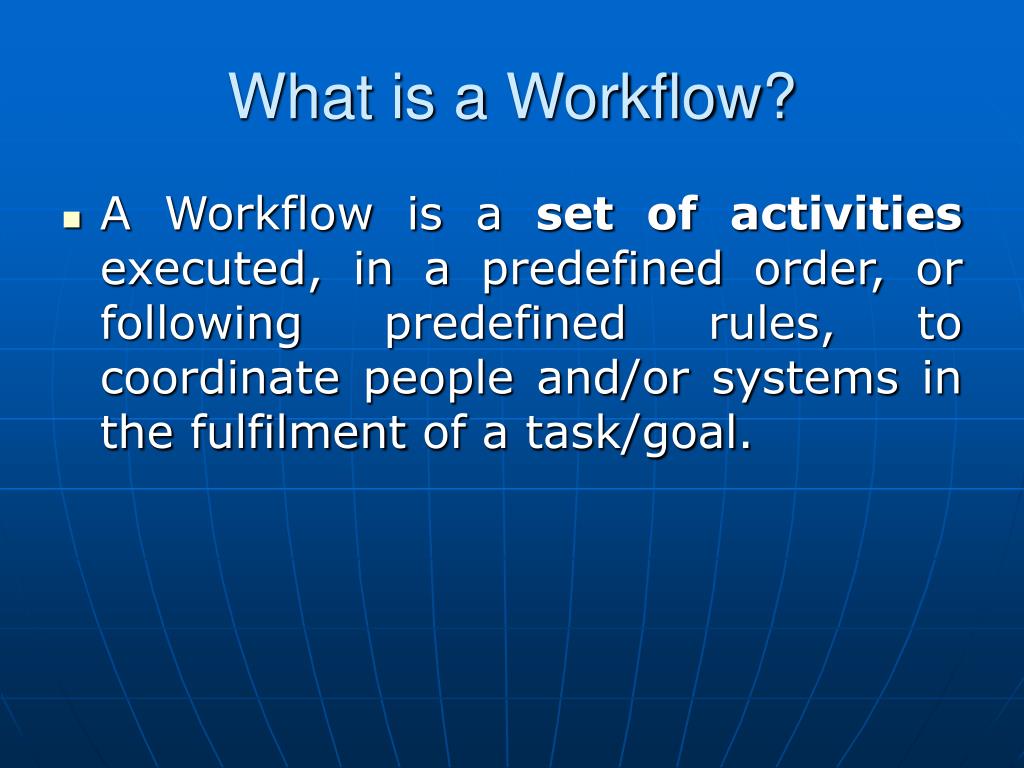 What is a Workflow?

A Workflow is a set of activities executed, in a predefined order, or following predefined rules, to coordinate people and/or systems in the fulfilment of a task/goal.